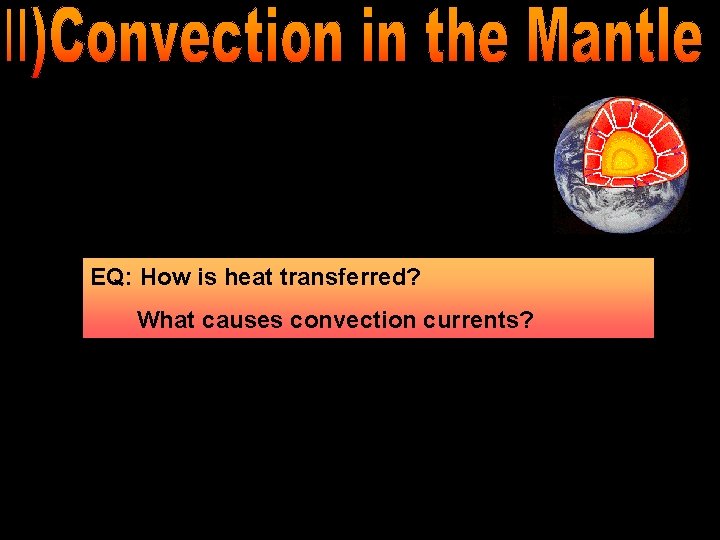 II)Convection in the Mantle

EQ: How is heat transferred?

What causes convection currents?